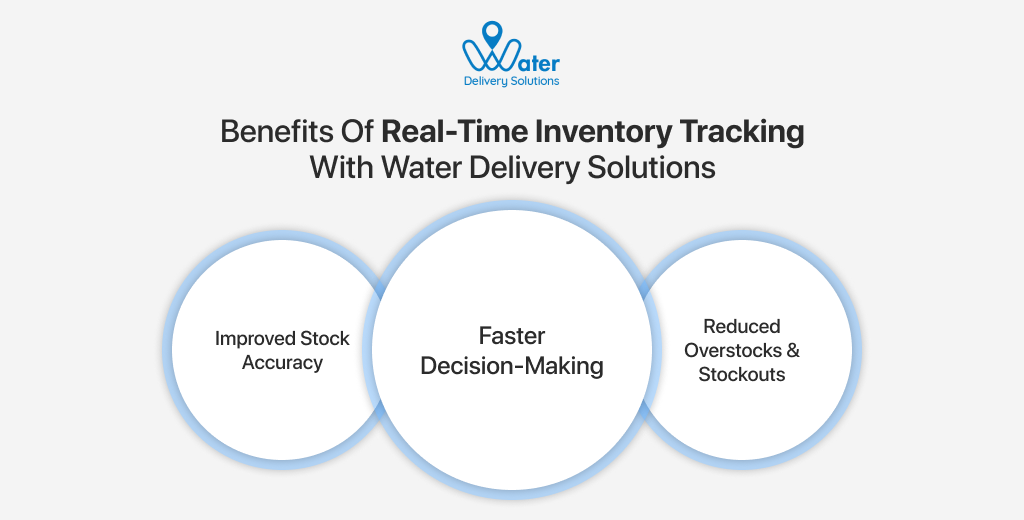 Water
Delivery Solutions

Benefits Of Real-Time Inventory Tracking With Water Delivery Solutions

Improved Stock Accuracy

Faster Decision-Making

Reduced Overstocks & Stockouts